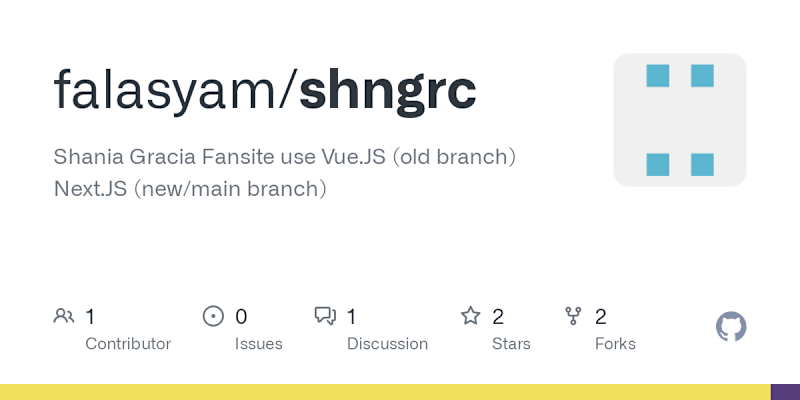 falasyam/shngrc

Shania Gracia Fansite use Vue.JS (old branch) Next.JS (new/main branch)

1 Contributor

0 Issues

1 Discussion

2 Stars

2 Forks